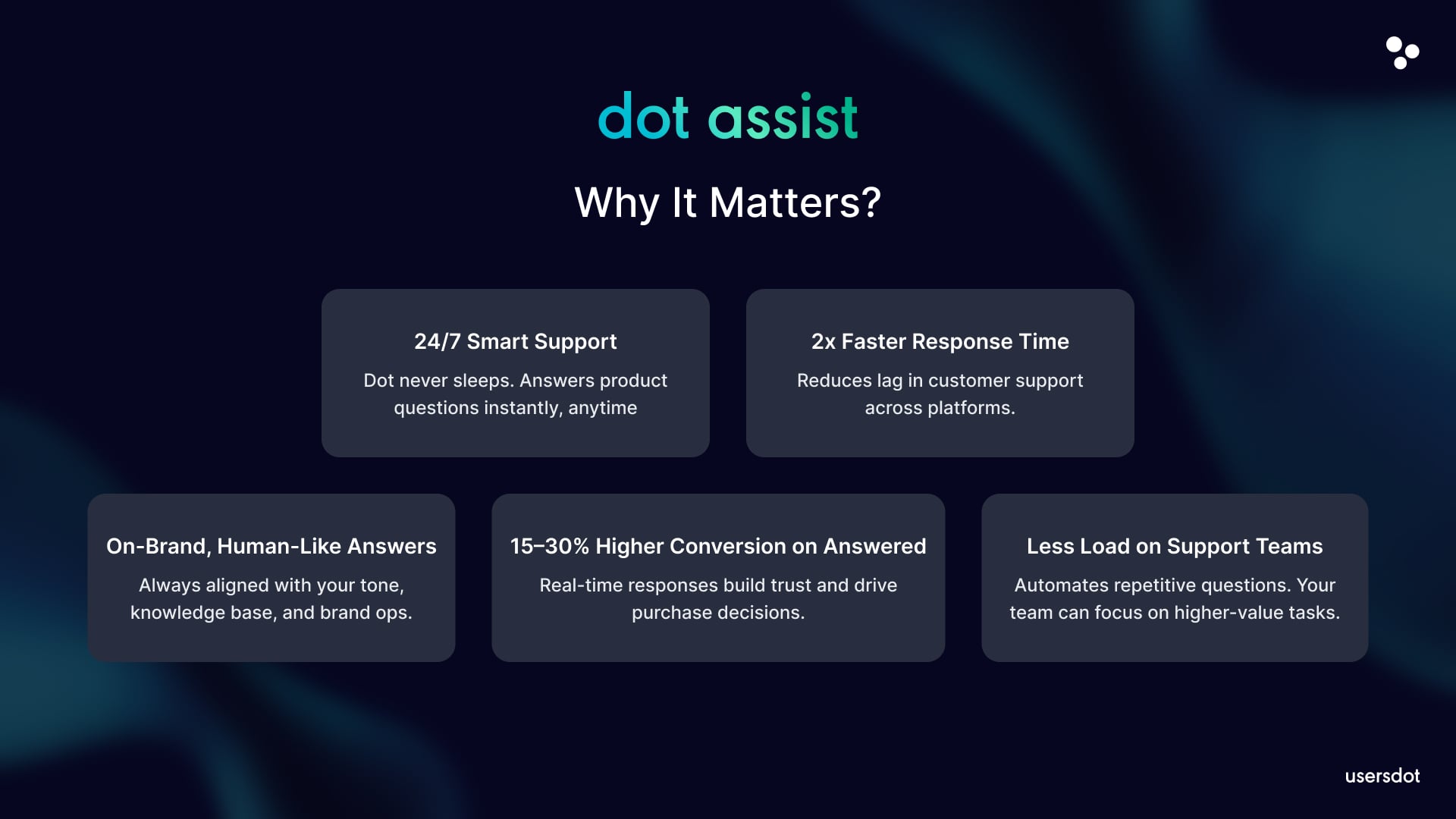 dot assist

Why It Matters?

24/7 Smart Support

Dot never sleeps. Answers product questions instantly, anytime

2x Faster Response Time

Reduces lag in customer support across platforms.

On-Brand, Human-Like Answers

Always aligned with your tone, knowledge base, and brand ops.

15–30% Higher Conversion on Answered

Real-time responses build trust and drive purchase decisions.

Less Load on Support Teams

Automates repetitive questions. Your team can focus on higher-value tasks.

usersdot